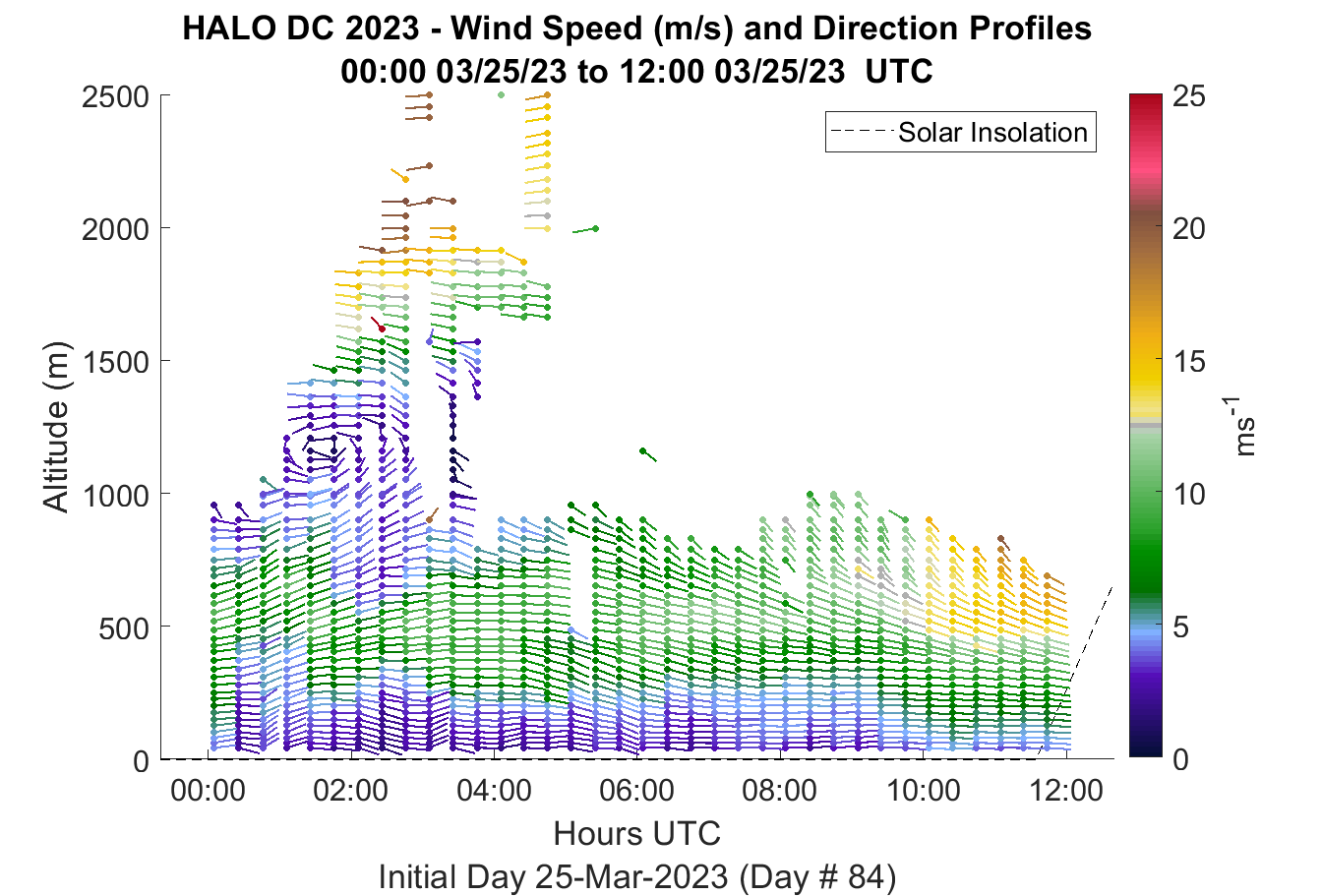 HALO DC 2023 - Wind Speed (m/s) and Direction Profiles
00:00 03/25/23 to 12:00 03/25/23 UTC

Solar Insolation

Altitude (m)
2500
2000
1500
1000
500
0

00:00 02:00 04:00 06:00 08:00 10:00 12:00
Hours UTC
Initial Day 25-Mar-2023 (Day # 84)

25
20
15
10
5
0
$ms^{-1}$